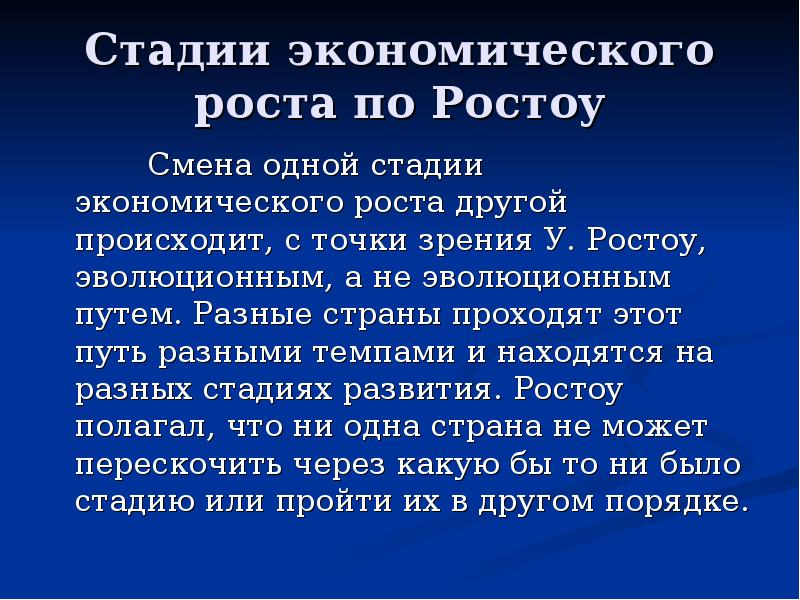 Стадии экономического роста по Ростоу

Смена одной стадии экономического роста другой происходит, с точки зрения У. Ростоу, эволюционным, а не эволюционным путем. Разные страны проходят этот путь разными темпами и находятся на разных стадиях развития. Ростоу полагал, что ни одна страна не может перескочить через какую бы то ни было стадию или пройти их в другом порядке.